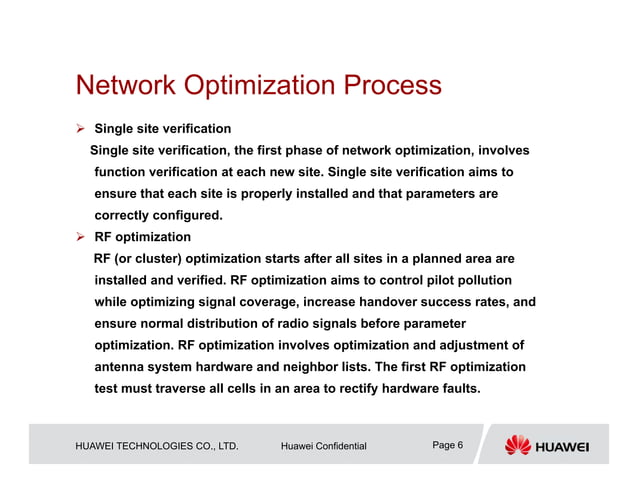 Network Optimization Process

➢ Single site verification

Single site verification, the first phase of network optimization, involves function verification at each new site. Single site verification aims to ensure that each site is properly installed and that parameters are correctly configured.

➢ RF optimization

RF (or cluster) optimization starts after all sites in a planned area are installed and verified. RF optimization aims to control pilot pollution while optimizing signal coverage, increase handover success rates, and ensure normal distribution of radio signals before parameter optimization. RF optimization involves optimization and adjustment of antenna system hardware and neighbor lists. The first RF optimization test must traverse all cells in an area to rectify hardware faults.

HUAWEI TECHNOLOGIES CO., LTD. Huawei Confidential Page 6 HUAWEI